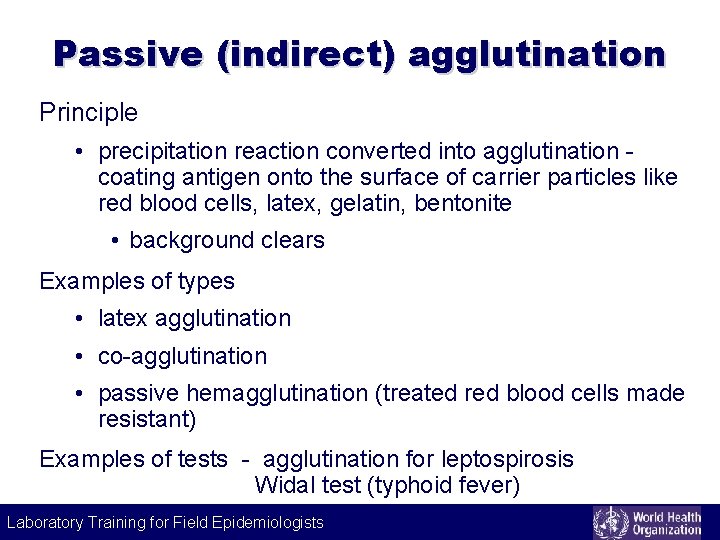 Passive (indirect) agglutination

Principle

• precipitation reaction converted into agglutination - coating antigen onto the surface of carrier particles like red blood cells, latex, gelatin, bentonite

• background clears

Examples of types

• latex agglutination

• co-agglutination

• passive hemagglutination (treated red blood cells made resistant)

Examples of tests - agglutination for leptospirosis
Widal test (typhoid fever)

Laboratory Training for Field Epidemiologists

World Health Organization